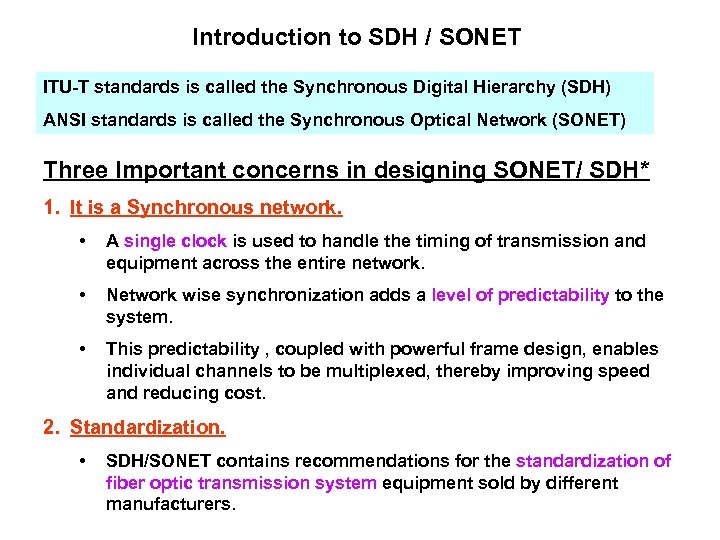 Introduction to SDH / SONET

ITU-T standards is called the Synchronous Digital Hierarchy (SDH)

ANSI standards is called the Synchronous Optical Network (SONET)

Three Important concerns in designing SONET/ SDH*

1. It is a Synchronous network.

• A single clock is used to handle the timing of transmission and equipment across the entire network.

• Network wise synchronization adds a level of predictability to the system.

• This predictability , coupled with powerful frame design, enables individual channels to be multiplexed, thereby improving speed and reducing cost.

2. Standardization.

• SDH/SONET contains recommendations for the standardization of fiber optic transmission system equipment sold by different manufacturers.